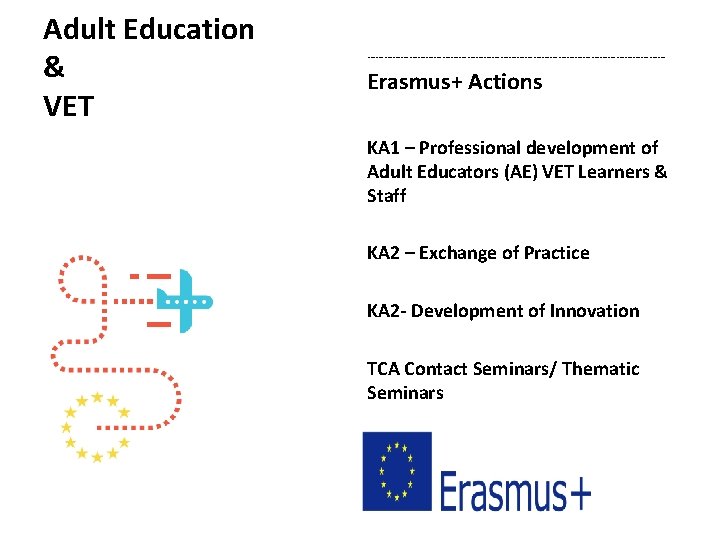 Adult Education
&
VET

Erasmus+ Actions

KA1 – Professional development of Adult Educators (AE) VET Learners & Staff

KA2 – Exchange of Practice

KA2- Development of Innovation

TCA Contact Seminars/ Thematic Seminars

Erasmus+